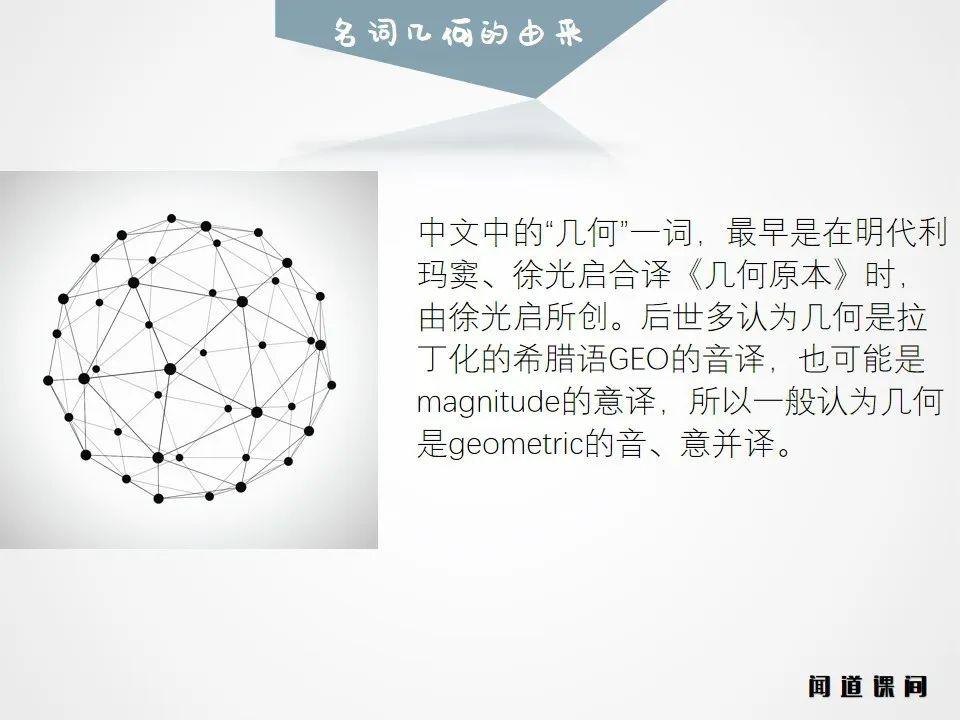 名词几何的由来

中文中的“几何”一词，最早是在明代利玛窦、徐光启合译《几何原本》时，由徐光启所创。后世多认为几何是拉丁化的希腊语GEO的音译，也可能是magnitude的意译，所以一般认为几何是geometric的音、意并译。

闻道课间